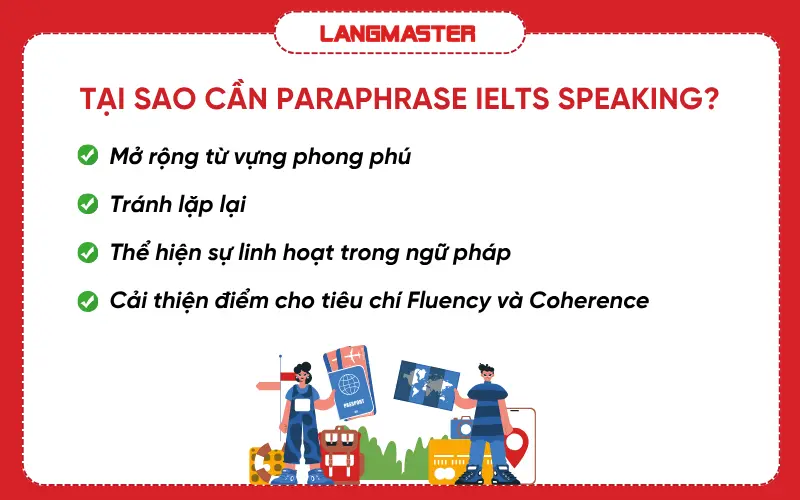 LANGMASTER

TẠI SAO CẦN PARAPHRASE IELTS SPEAKING?

Mở rộng từ vựng phong phú

Tránh lặp lại

Thể hiện sự linh hoạt trong ngữ pháp

Cải thiện điểm cho tiêu chí Fluency và Coherence

PASSPORT